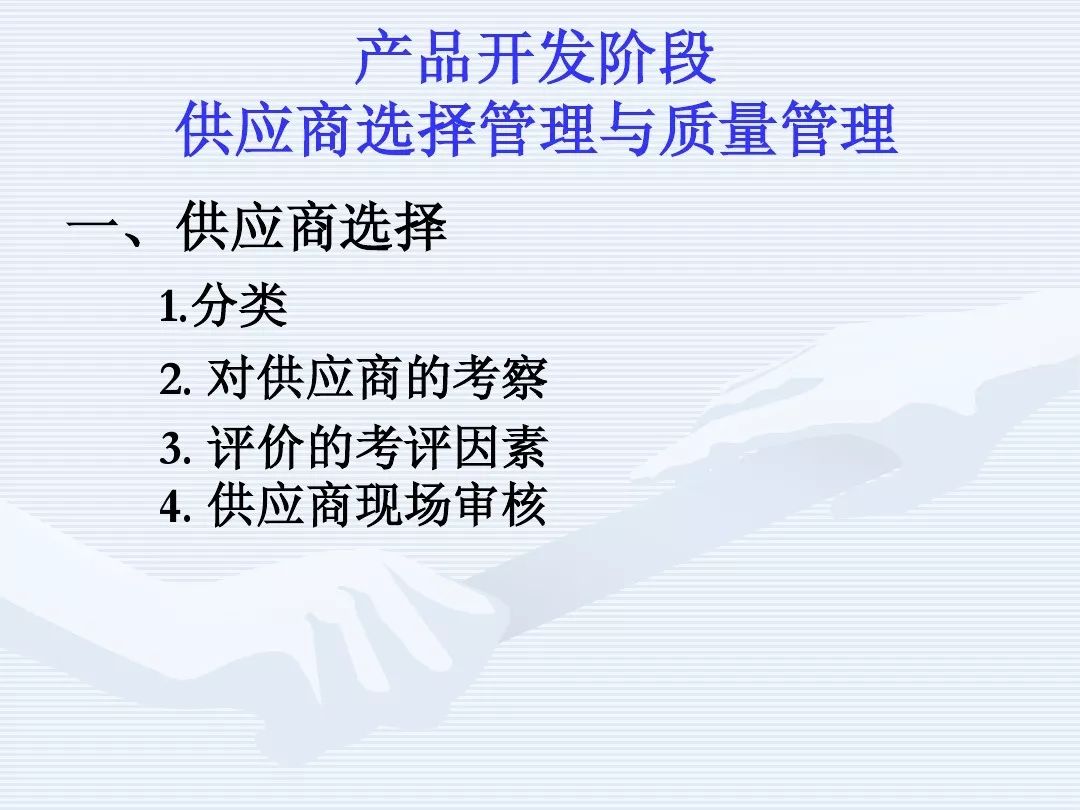 产品开发阶段
供应商选择管理与质量管理

一、供应商选择

1.分类

2. 对供应商的考察

3. 评价的考评因素

4. 供应商现场审核